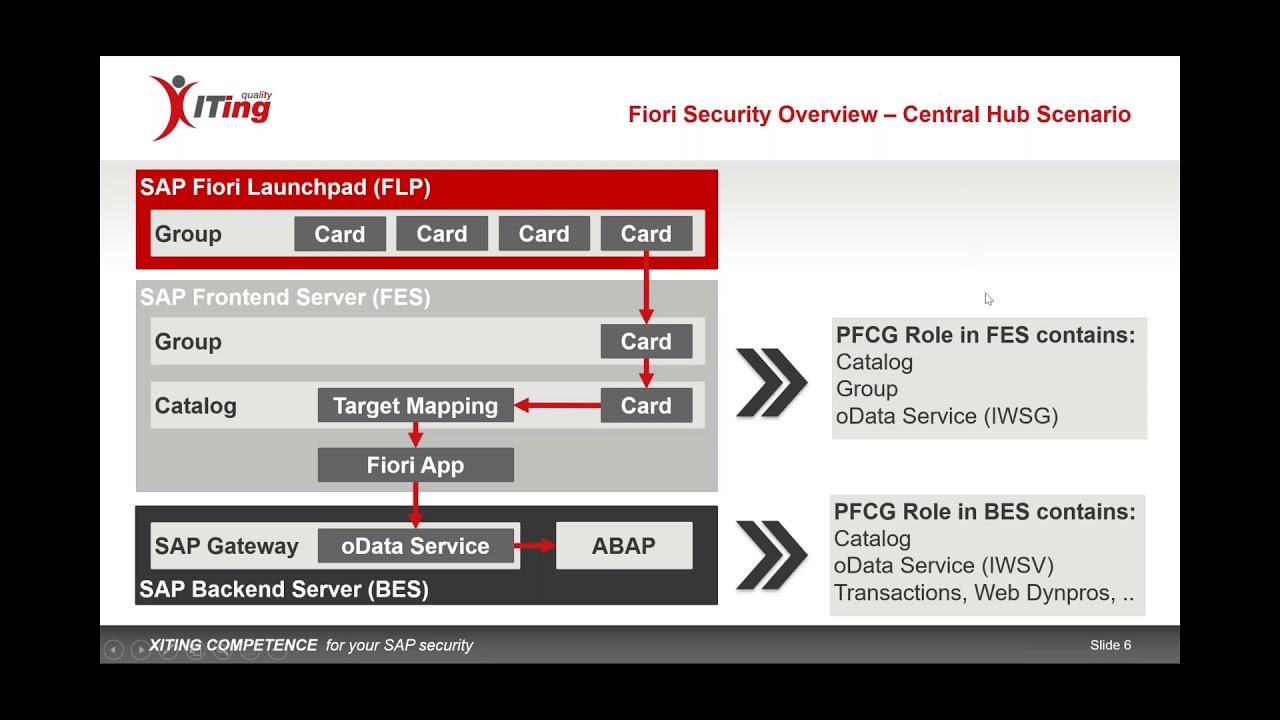 quality
XITing

Fiori Security Overview – Central Hub Scenario

SAP Fiori Launchpad (FLP)
Group
Card
Card
Card
Card

SAP Frontend Server (FES)
Group
Card
Catalog
Target Mapping
Card
Fiori App

SAP Gateway
oData Service
ABAP
SAP Backend Server (BES)

PFCG Role in FES contains:
Catalog
Group
oData Service (IWSG)

PFCG Role in BES contains:
Catalog
oData Service (IWSV)
Transactions, Web Dynpros, ..

XITING COMPETENCE for your SAP security
Slide 6